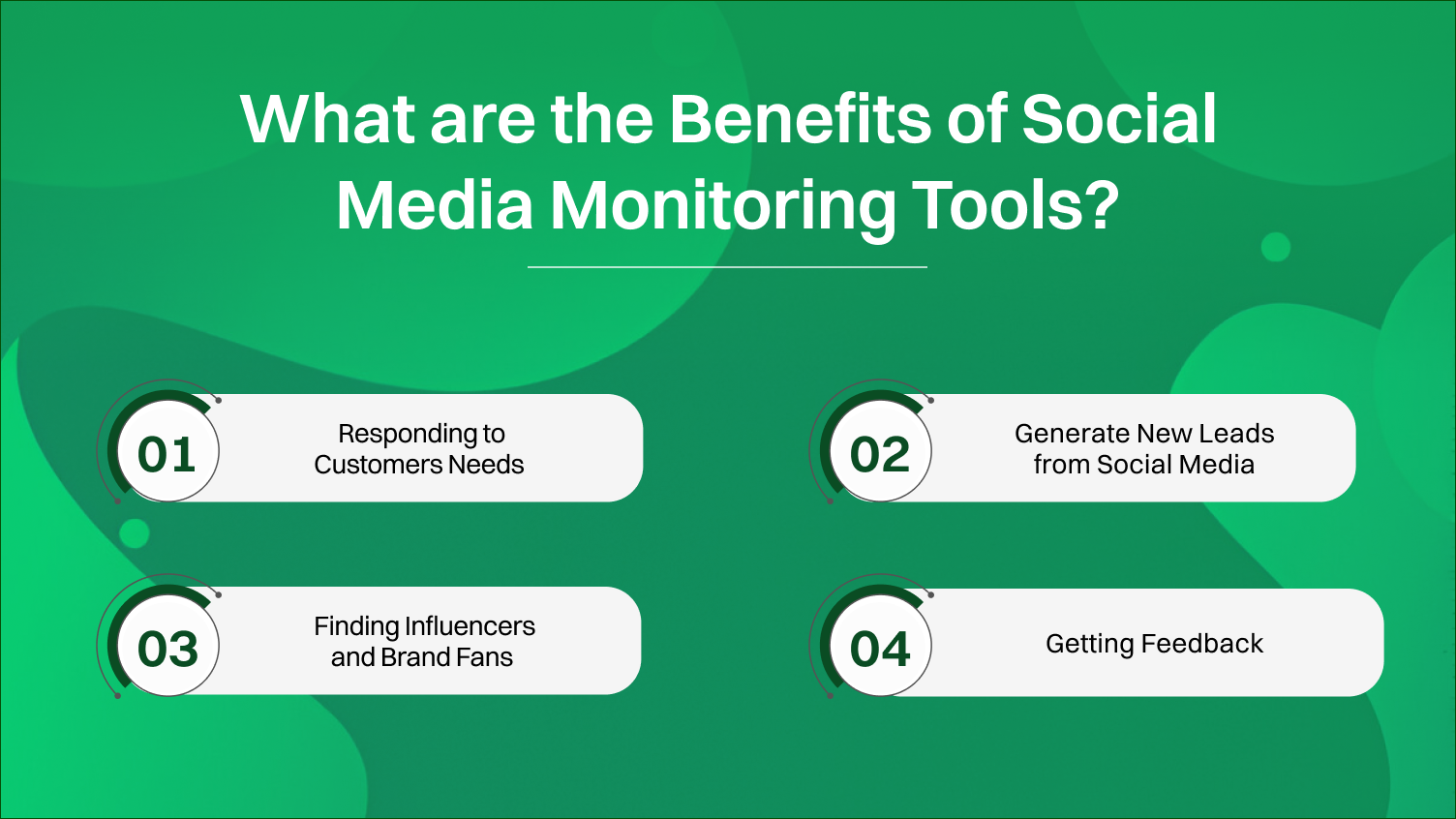 What are the Benefits of Social Media Monitoring Tools?

01 Responding to Customers Needs

02 Generate New Leads from Social Media

03 Finding Influencers and Brand Fans

04 Getting Feedback